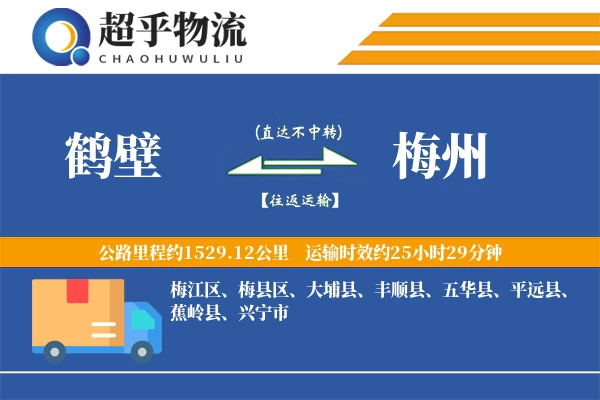 超乎物流
CHAOHUWULIU

鹤壁

(直达不中转)

【往返运输】

梅州

公路里程约1529.12公里　运输时效约25小时29分钟

梅江区、梅县区、大埔县、丰顺县、五华县、平远县、蕉岭县、兴宁市